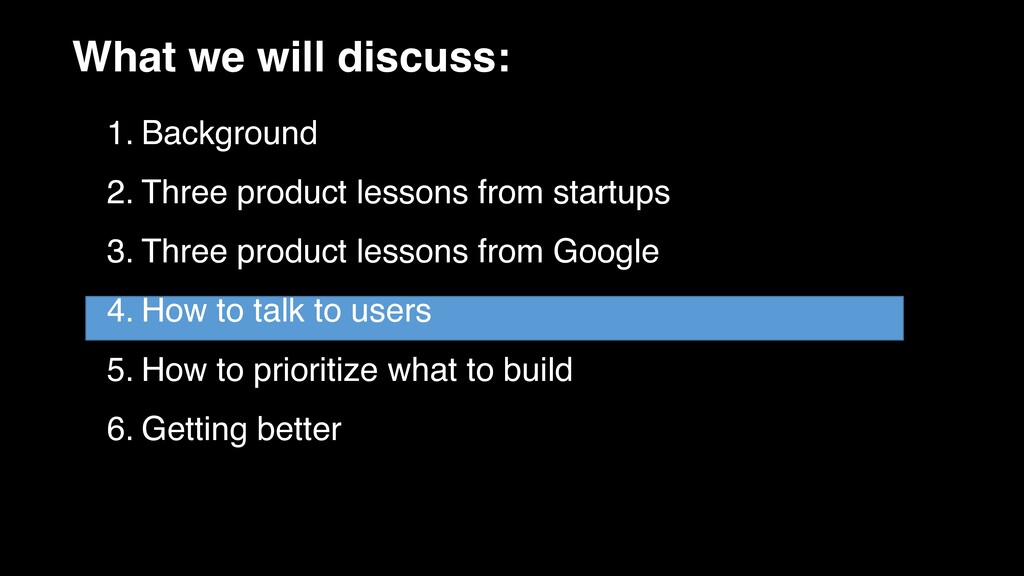 What we will discuss:

1. Background
2. Three product lessons from startups
3. Three product lessons from Google
4. How to talk to users
5. How to prioritize what to build
6. Getting better